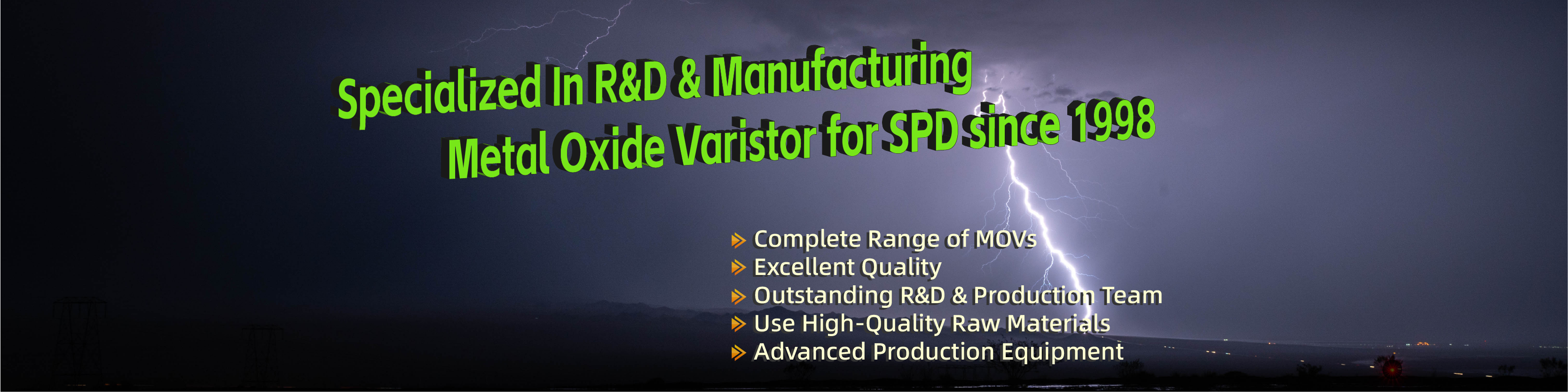 Specialized In R&D & Manufacturing
Metal Oxide Varistor for SPD since 1998

Complete Range of MOVs
Excellent Quality
Outstanding R&D & Production Team
Use High-Quality Raw Materials
Advanced Production Equipment